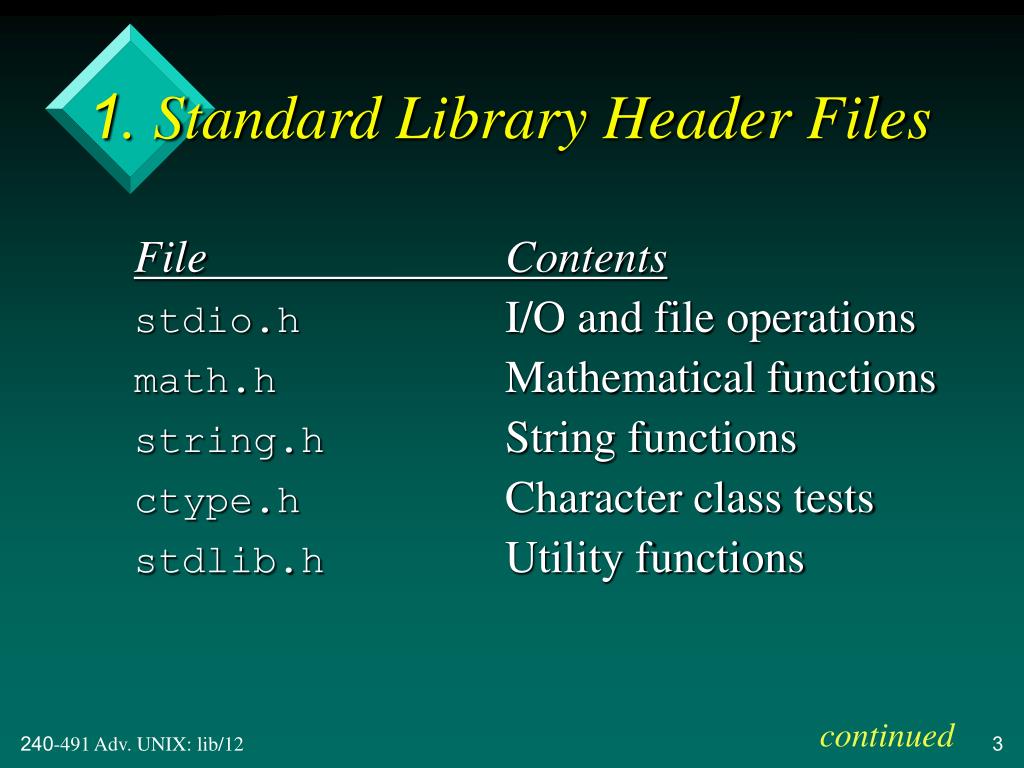 1. Standard Library Header Files

| File | Contents |
|---|---|
| stdio.h | I/O and file operations |
| math.h | Mathematical functions |
| string.h | String functions |
| ctype.h | Character class tests |
| stdlib.h | Utility functions |

continued

240-491 Adv. UNIX: lib/12

3